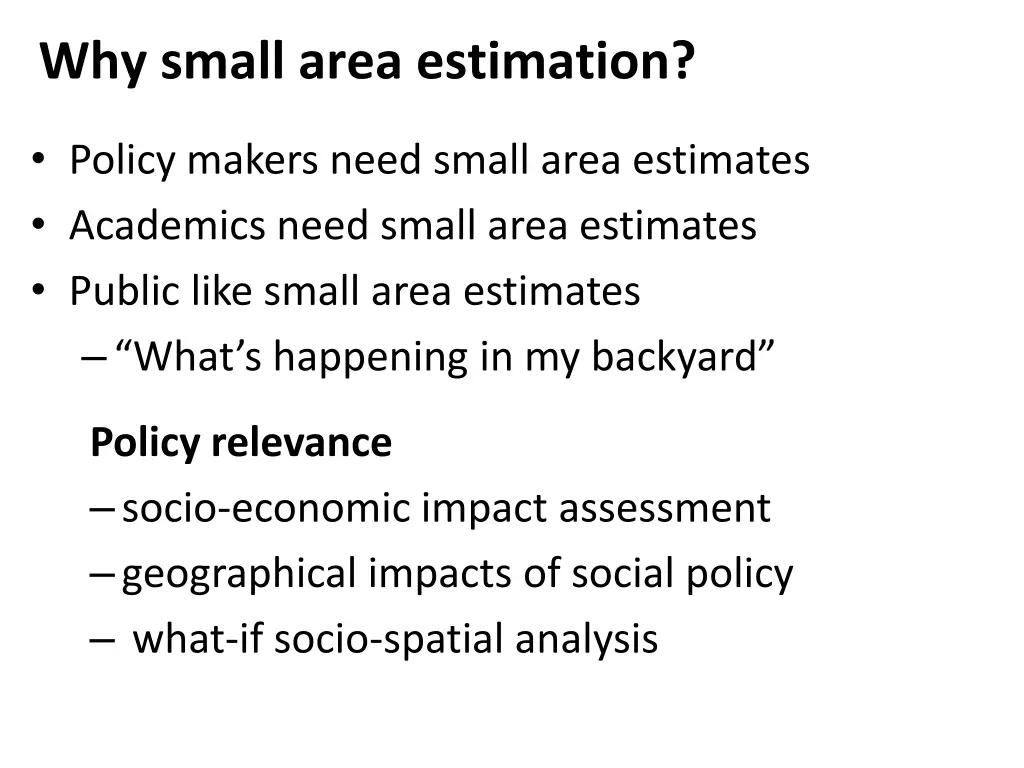 Why small area estimation?

• Policy makers need small area estimates
• Academics need small area estimates
• Public like small area estimates
– “What’s happening in my backyard”

Policy relevance
– socio-economic impact assessment
– geographical impacts of social policy
– what-if socio-spatial analysis